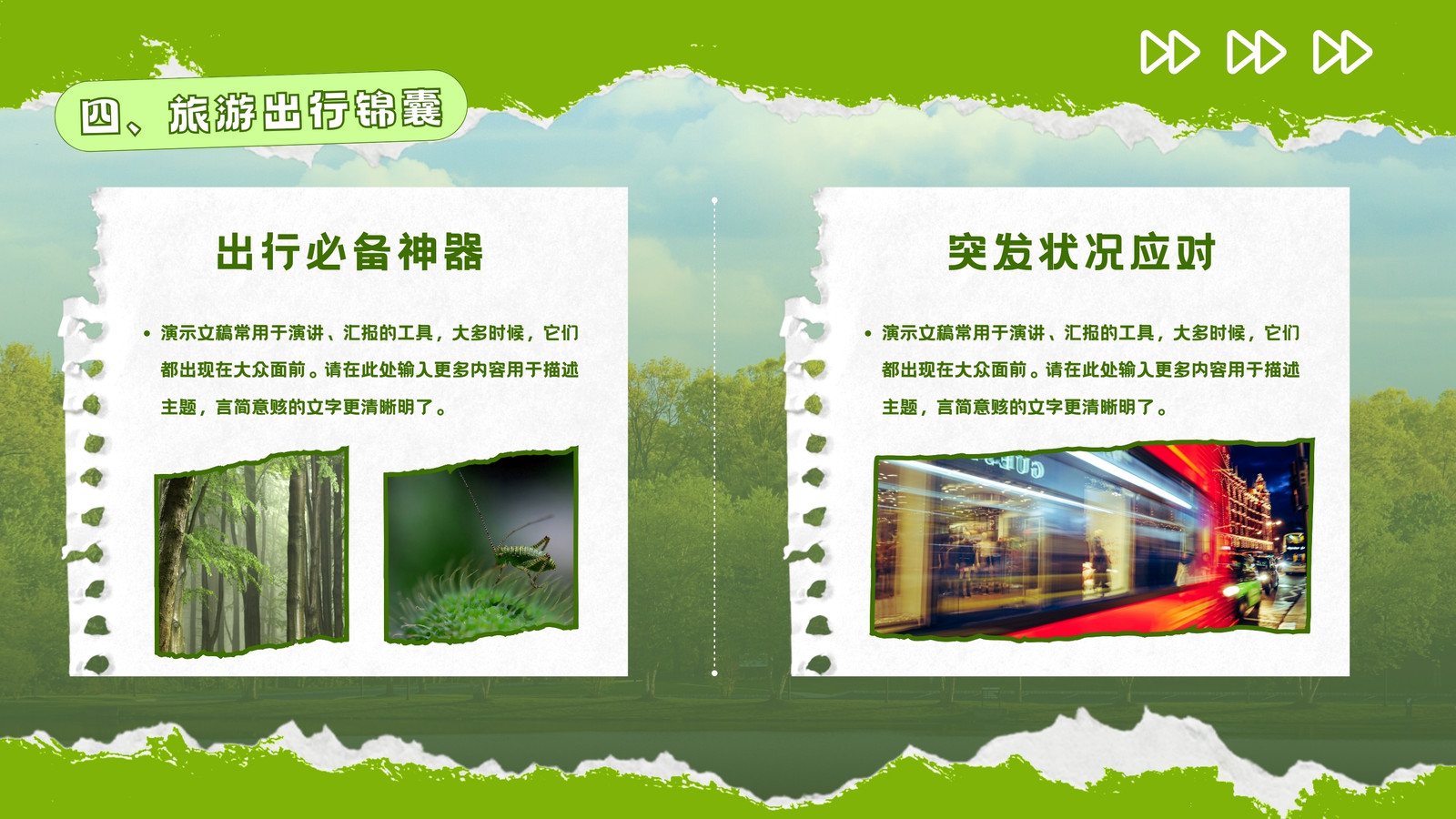 四、旅游出行锦囊

出行必备神器

• 演示文稿常用于演讲、汇报的工具，大多时候，它们都出现在大众面前。请在此处输入更多内容用于描述主题，言简意赅的文字更清晰明了。

突发状况应对

• 演示文稿常用于演讲、汇报的工具，大多时候，它们都出现在大众面前。请在此处输入更多内容用于描述主题，言简意赅的文字更清晰明了。